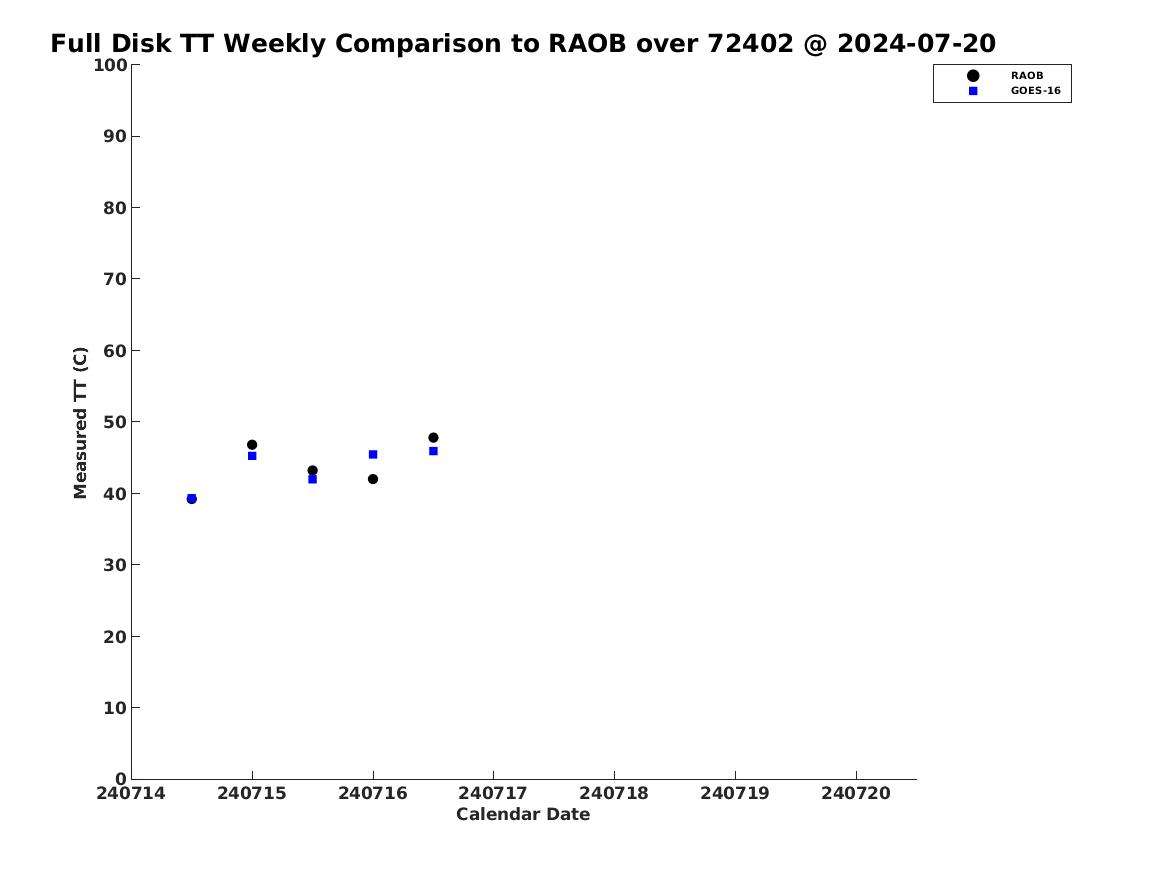 Full Disk TT Weekly Comparison to RAOB over 72402 @ 2024-07-20

RAOB
GOES-16

Measured TT (C)

100
90
80
70
60
50
40
30
20
10
0

240714 240715 240716 240717 240718 240719 240720

Calendar Date